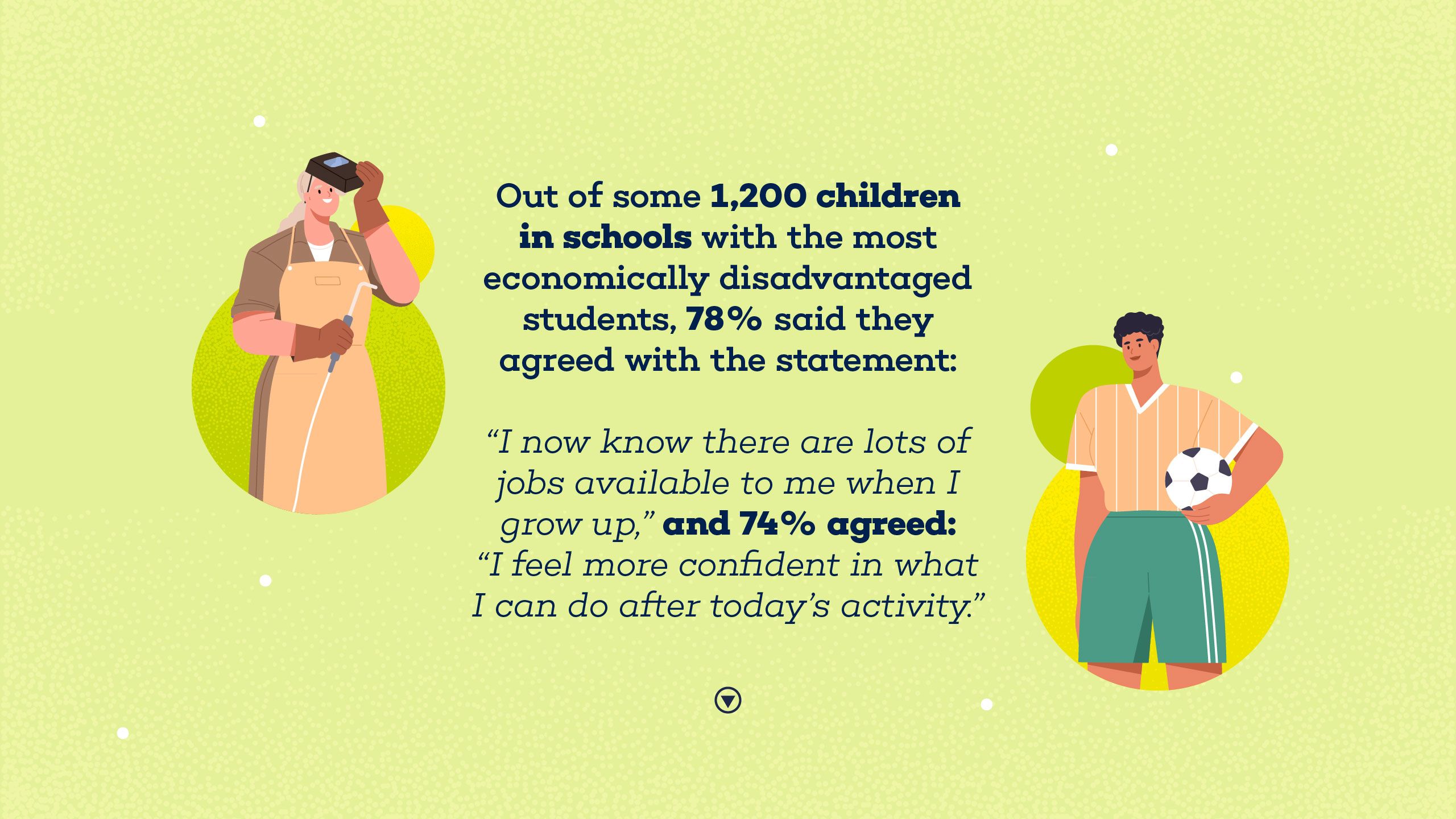 Out of some 1,200 children in schools with the most economically disadvantaged students, 78% said they agreed with the statement:

“I now know there are lots of jobs available to me when I grow up,” and 74% agreed: “I feel more confident in what I can do after today’s activity.”